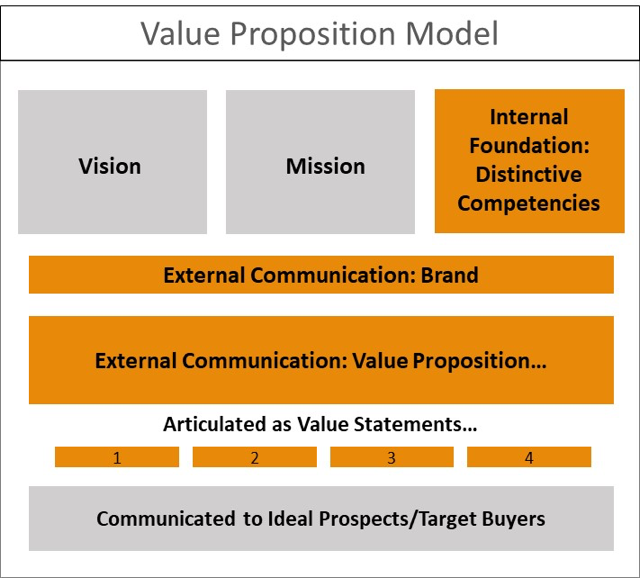 Value Proposition Model

Vision

Mission

Internal Foundation: Distinctive Competencies

External Communication: Brand

External Communication: Value Proposition…

Articulated as Value Statements…

1

2

3

4

Communicated to Ideal Prospects/Target Buyers